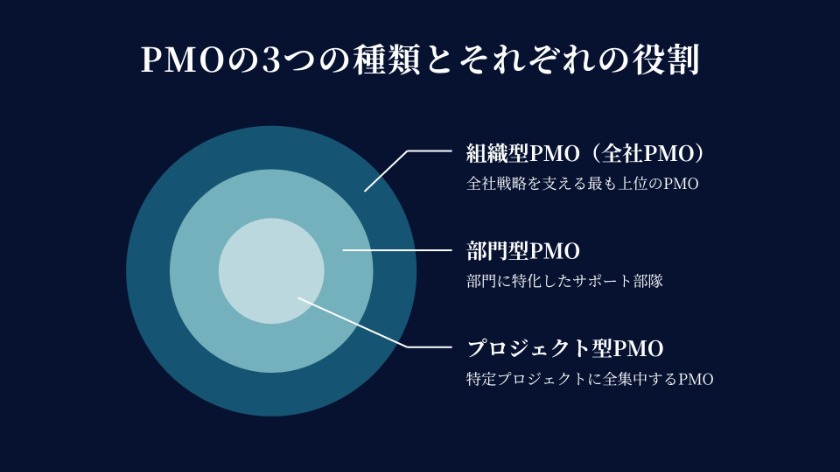 PMOの3つの種類とそれぞれの役割

組織型PMO（全社PMO）
全社戦略を支える最も上位のPMO

部門型PMO
部門に特化したサポート部隊

プロジェクト型PMO
特定プロジェクトに全集中するPMO